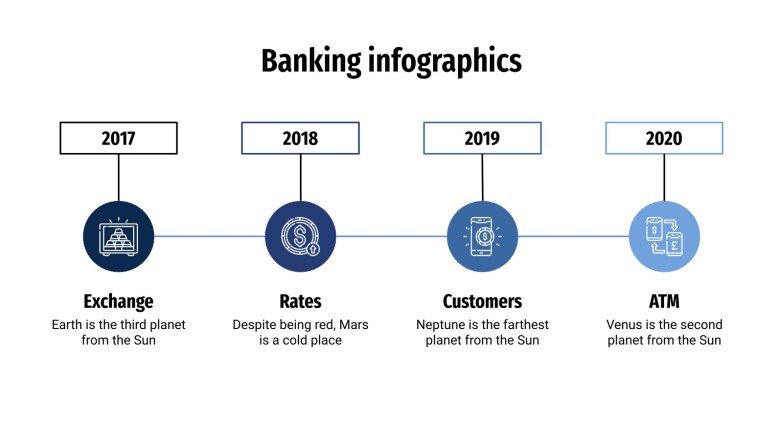 Banking infographics

2017

Exchange

Earth is the third planet from the Sun

2018

Rates

Despite being red, Mars is a cold place

2019

Customers

Neptune is the farthest planet from the Sun

2020

ATM

Venus is the second planet from the Sun